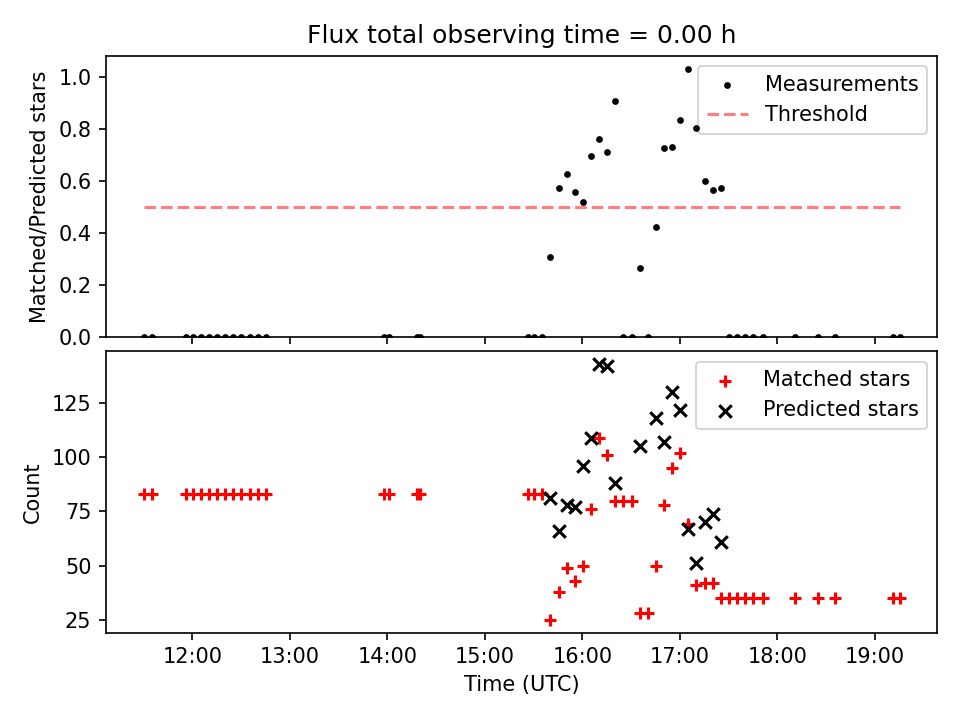 Flux total observing time = 0.00 h

Matched/Predicted stars

1.0
0.8
0.6
0.4
0.2
0.0

Measurements
Threshold

Count

125
100
75
50
25

Matched stars
Predicted stars

12:00
13:00
14:00
15:00
16:00
17:00
18:00
19:00

Time (UTC)